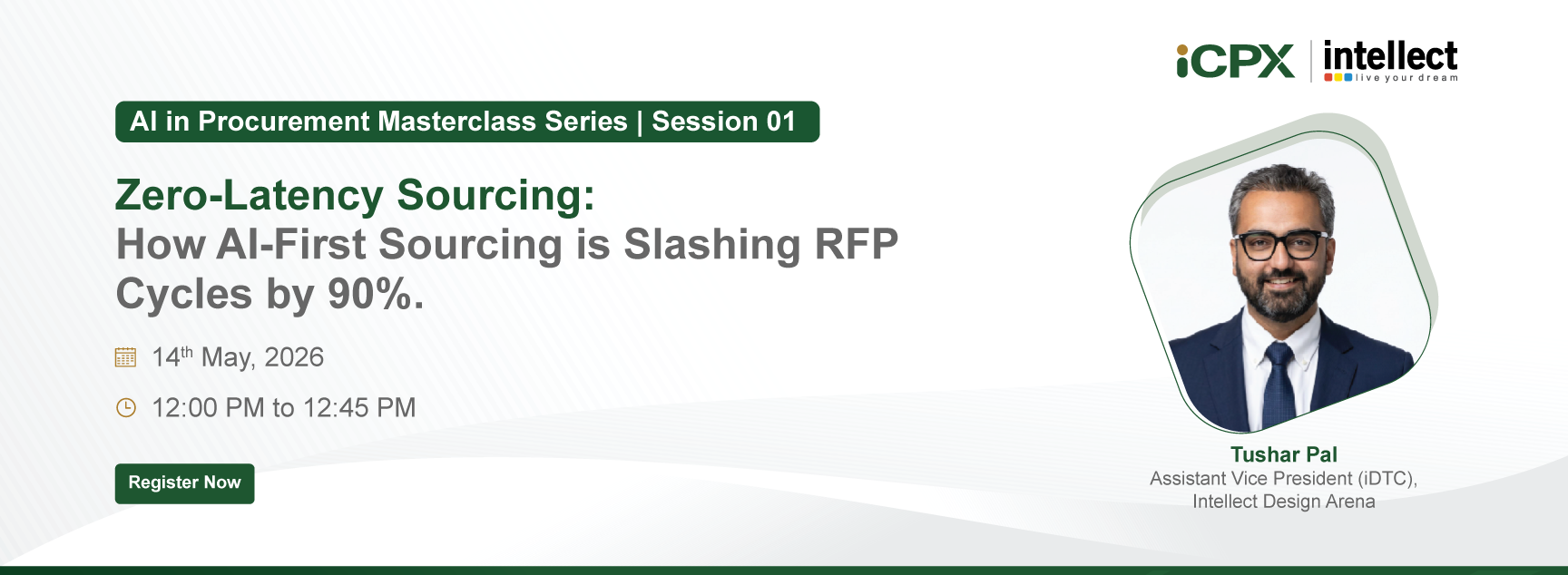 iCPX | intellect
live your dream

AI in Procurement Masterclass Series | Session 01

Zero-Latency Sourcing:
How AI-First Sourcing is Slashing RFP Cycles by 90%.

14$^{th}$ May, 2026

12:00 PM to 12:45 PM

Register Now

Tushar Pal
Assistant Vice President (iDTC),
Intellect Design Arena